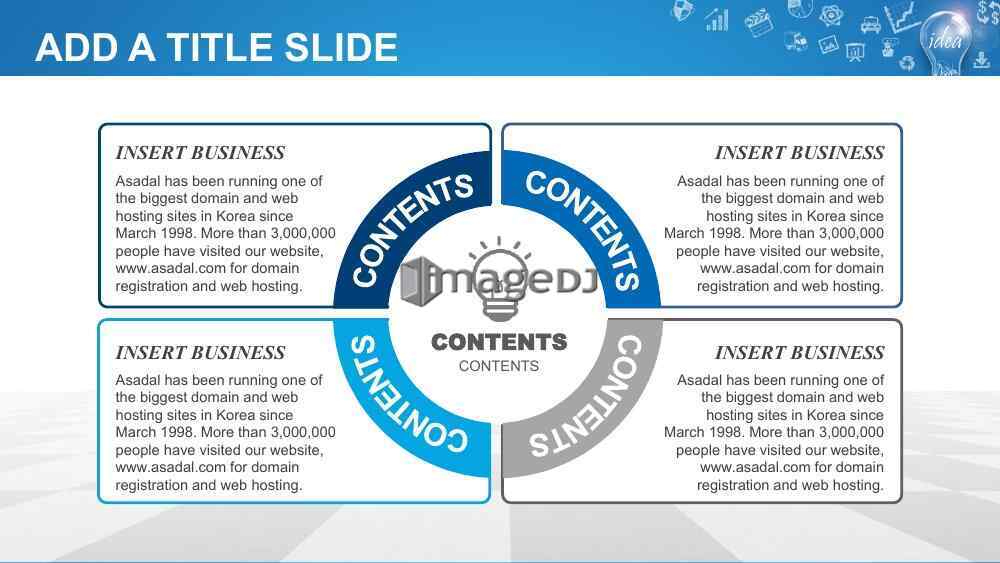 ADD A TITLE SLIDE

idea

INSERT BUSINESS

Asadal has been running one of the biggest domain and web hosting sites in Korea since March 1998. More than 3,000,000 people have visited our website, www.asadal.com for domain registration and web hosting.

CONTENTS

CONTENTS

INSERT BUSINESS

Asadal has been running one of the biggest domain and web hosting sites in Korea since March 1998. More than 3,000,000 people have visited our website, www.asadal.com for domain registration and web hosting.

imageDJ

CONTENTS

CONTENTS

INSERT BUSINESS

Asadal has been running one of the biggest domain and web hosting sites in Korea since March 1998. More than 3,000,000 people have visited our website, www.asadal.com for domain registration and web hosting.

CONTENTS

CONTENTS

INSERT BUSINESS

Asadal has been running one of the biggest domain and web hosting sites in Korea since March 1998. More than 3,000,000 people have visited our website, www.asadal.com for domain registration and web hosting.